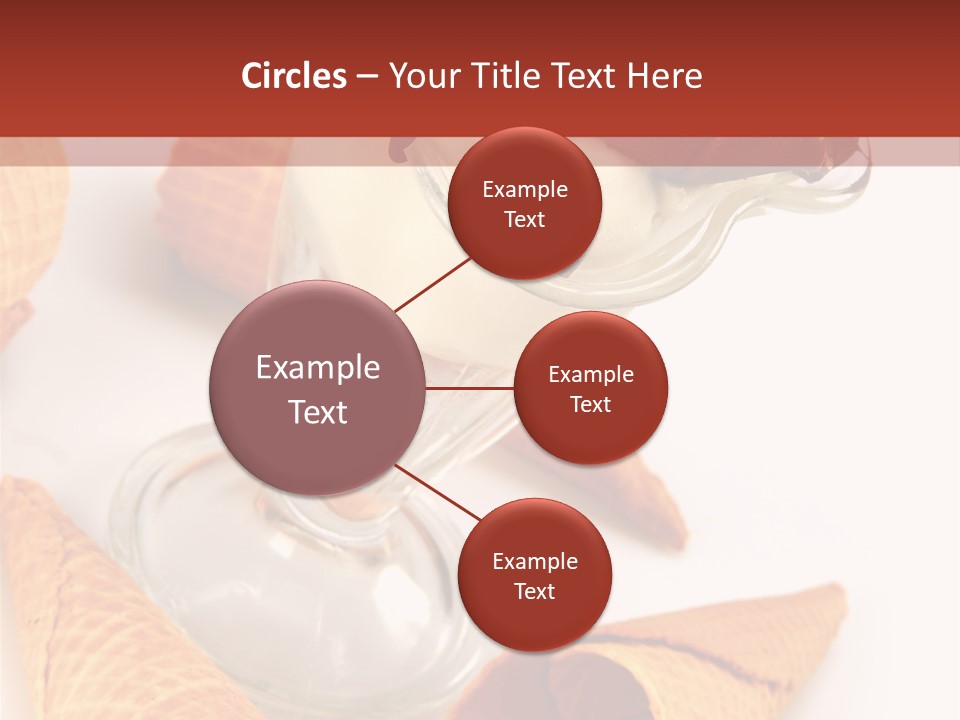 Circles – Your Title Text Here

Example Text

Example Text

Example Text

Example Text